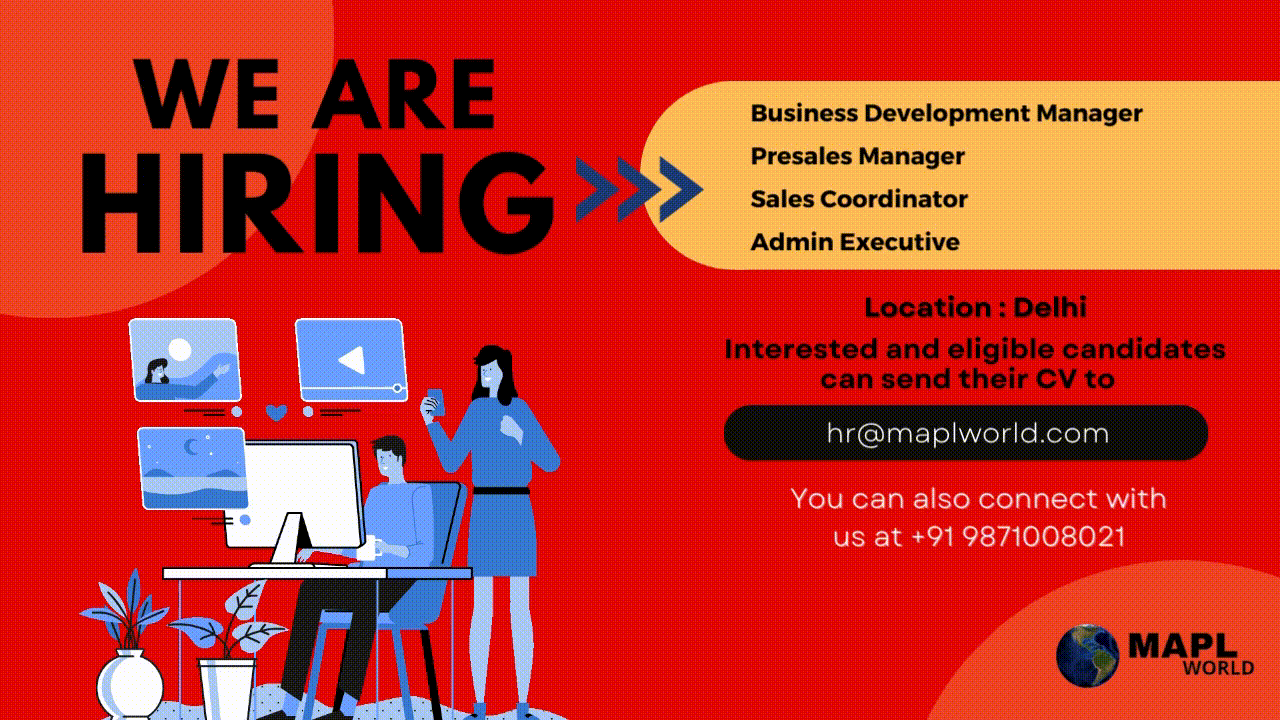 WE ARE HIRING

Business Development Manager
Presales Manager
Sales Coordinator
Admin Executive

Location : Delhi

Interested and eligible candidates can send their CV to

hr@maplworld.com

You can also connect with us at +91 9871008021

MAPL WORLD